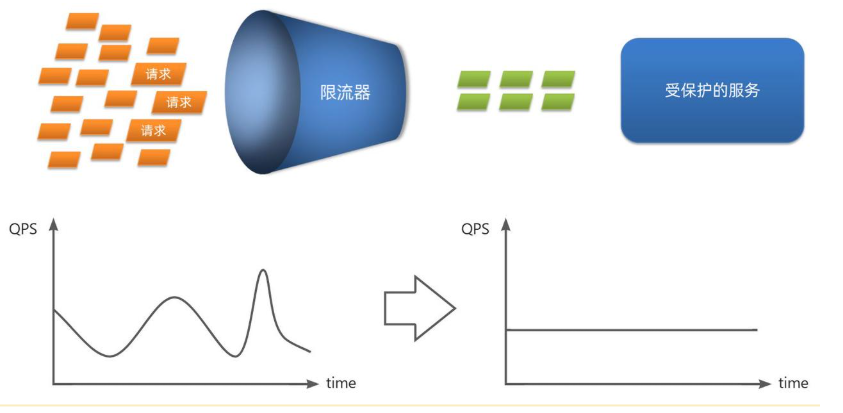 请求
请求
请求
限流器
受保护的服务

QPS
time

QPS
time